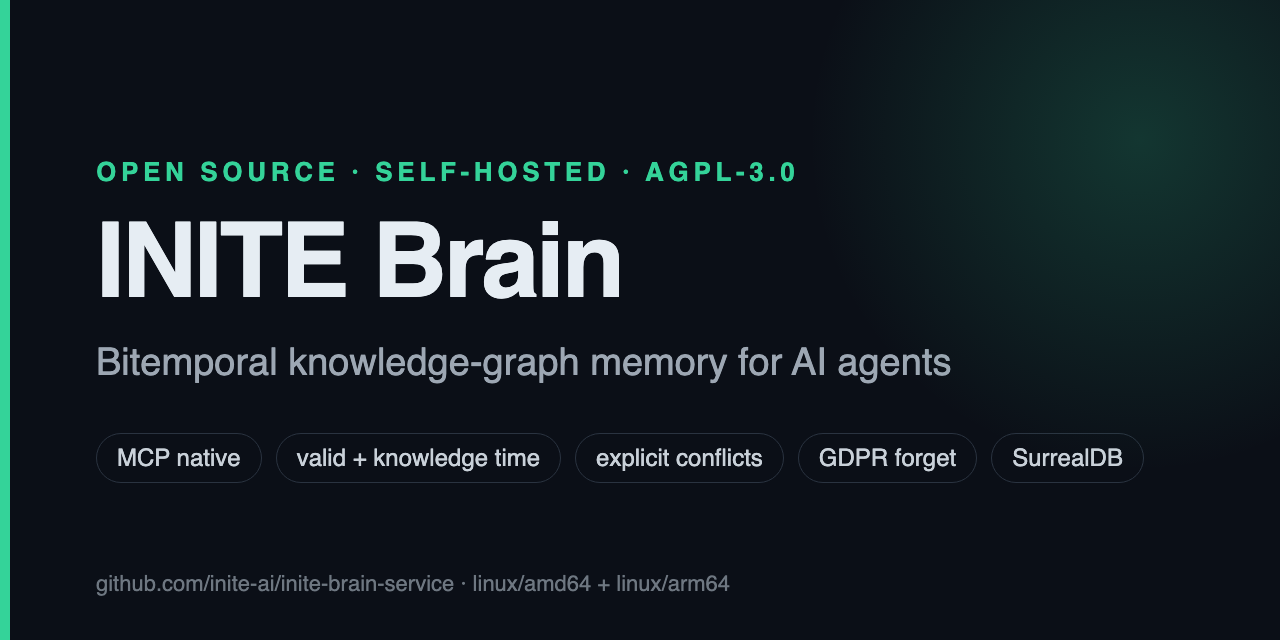 OPEN SOURCE · SELF-HOSTED · AGPL-3.0

INITE Brain

Bitemporal knowledge-graph memory for AI agents

MCP native

valid + knowledge time

explicit conflicts

GDPR forget

SurrealDB

github.com/inite-ai/inite-brain-service · linux/amd64 + linux/arm64